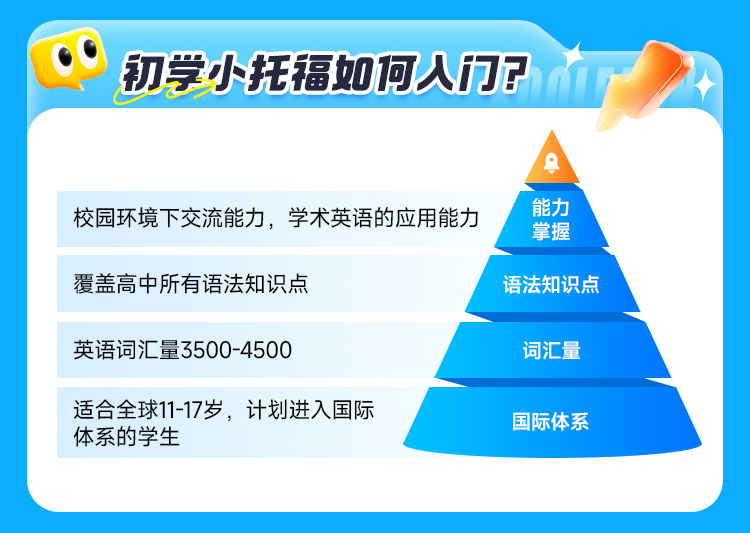 初学小托福如何入门?

校园环境下交流能力，学术英语的应用能力

能力掌握

覆盖高中所有语法知识点

语法知识点

英语词汇量3500-4500

词汇量

适合全球11-17岁，计划进入国际体系的学生

国际体系